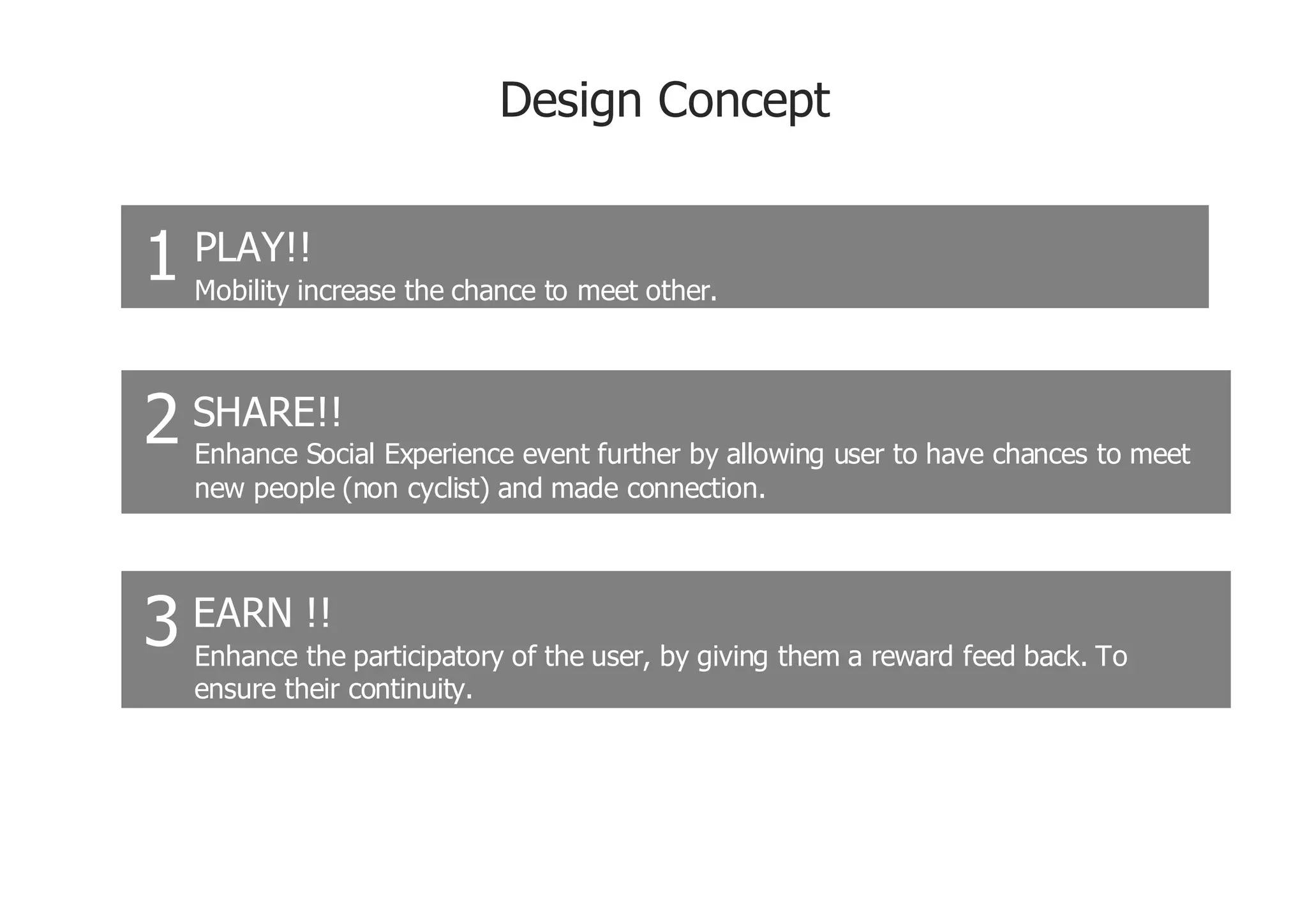 Design Concept

1 PLAY!!
Mobility increase the chance to meet other.

2 SHARE!!
Enhance Social Experience event further by allowing user to have chances to meet new people (non cyclist) and made connection.

3 EARN !!
Enhance the participatory of the user, by giving them a reward feed back. To ensure their continuity.